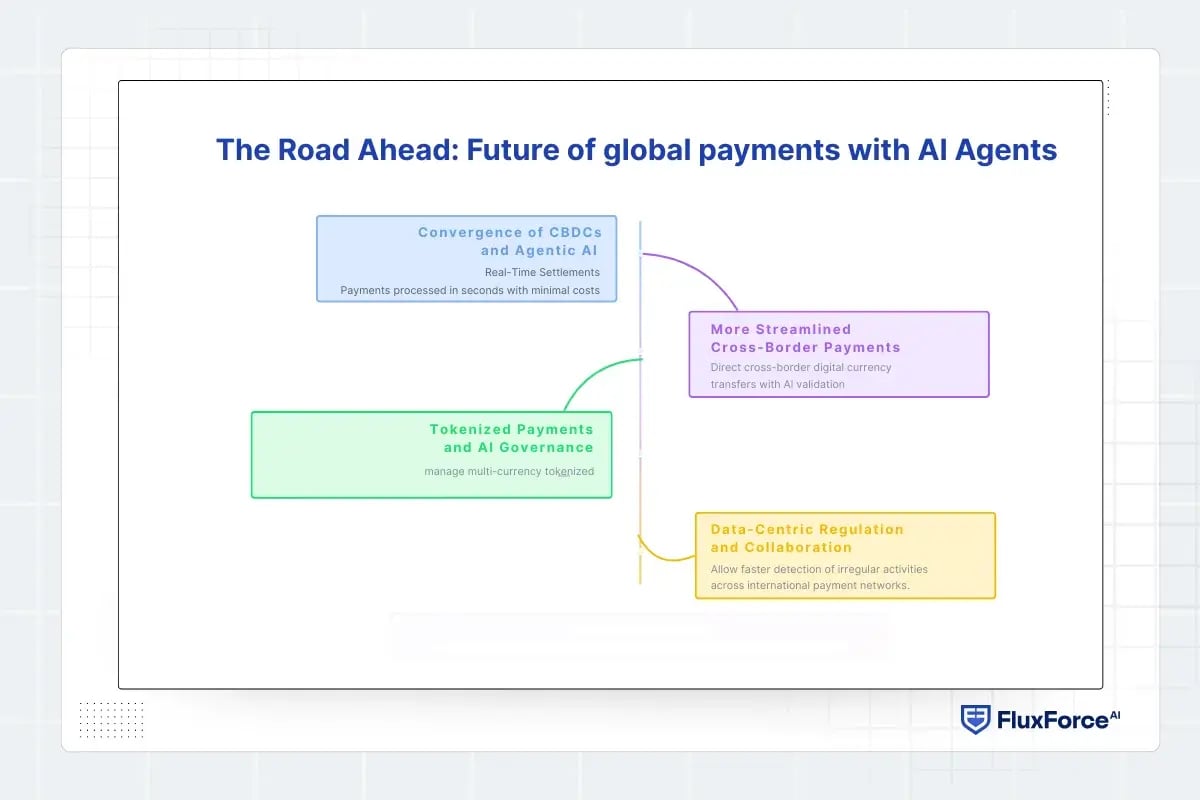 The Road Ahead: Future of global payments with AI Agents

Convergence of CBDCs and Agentic AI
Real-Time Settlements
Payments processed in seconds with minimal costs

More Streamlined Cross-Border Payments
Direct cross-border digital currency transfers with AI validation

Tokenized Payments and AI Governance
manage multi-currency tokenized

Data-Centric Regulation and Collaboration
Allow faster detection of irregular activities across international payment networks.

FluxForce AI